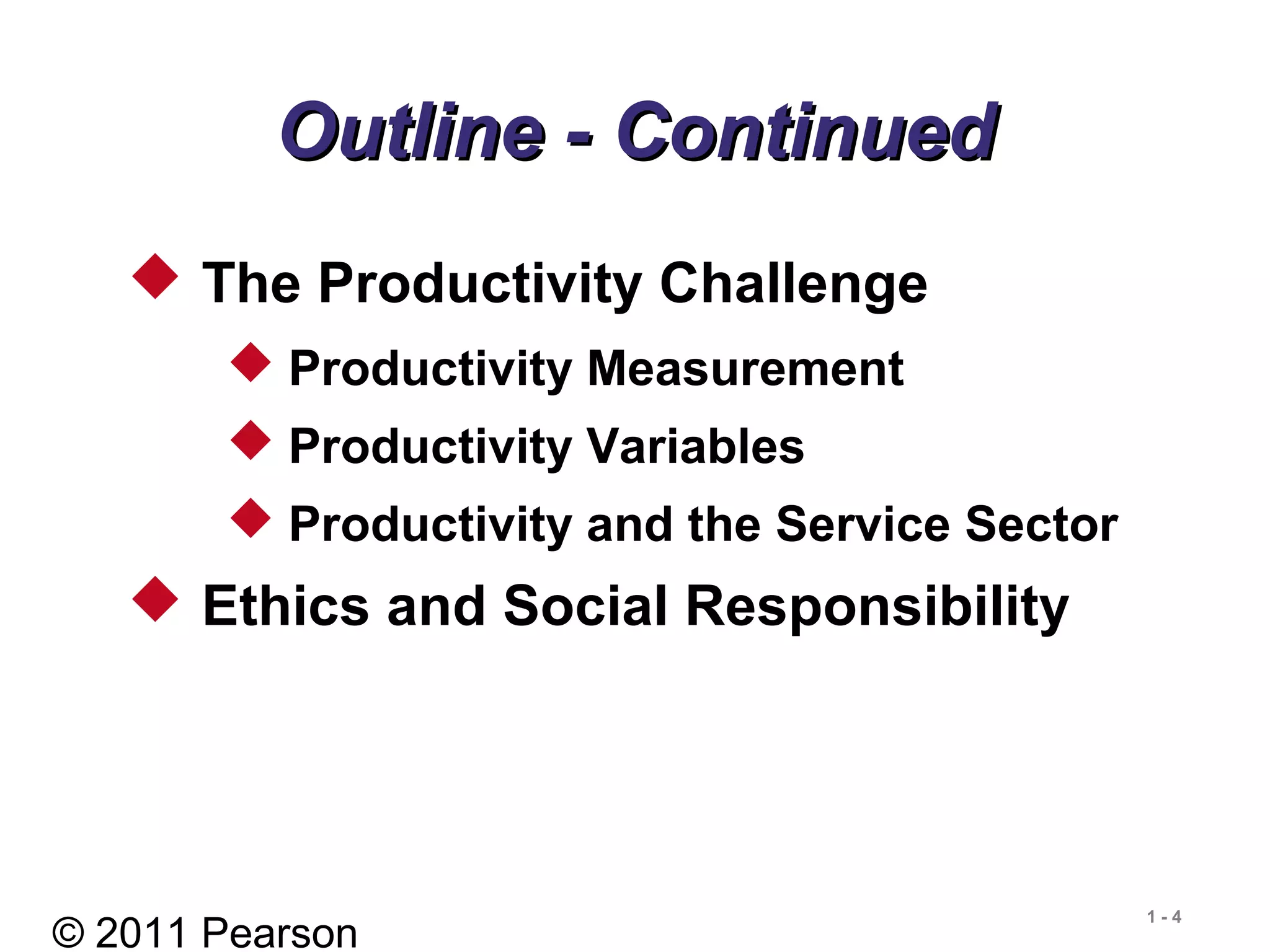 Outline - Continued

◆ The Productivity Challenge
◆ Productivity Measurement
◆ Productivity Variables
◆ Productivity and the Service Sector
◆ Ethics and Social Responsibility

© 2011 Pearson

1 - 4